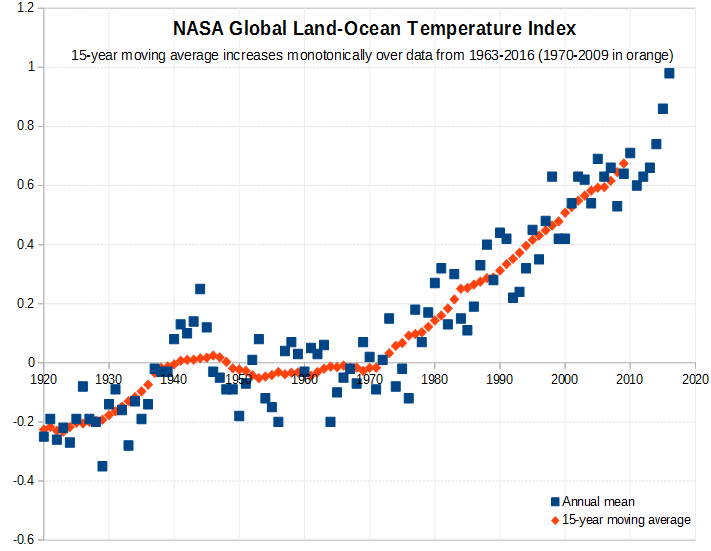 NASA Global Land-Ocean Temperature Index

15-year moving average increases monotonically over data from 1963-2016 (1970-2009 in orange)

1.2
1
0.8
0.6
0.4
0.2
0
-0.2
-0.4
-0.6

1920 1930 1940 1950 1960 1970 1980 1990 2000 2010 2020

Annual mean
15-year moving average